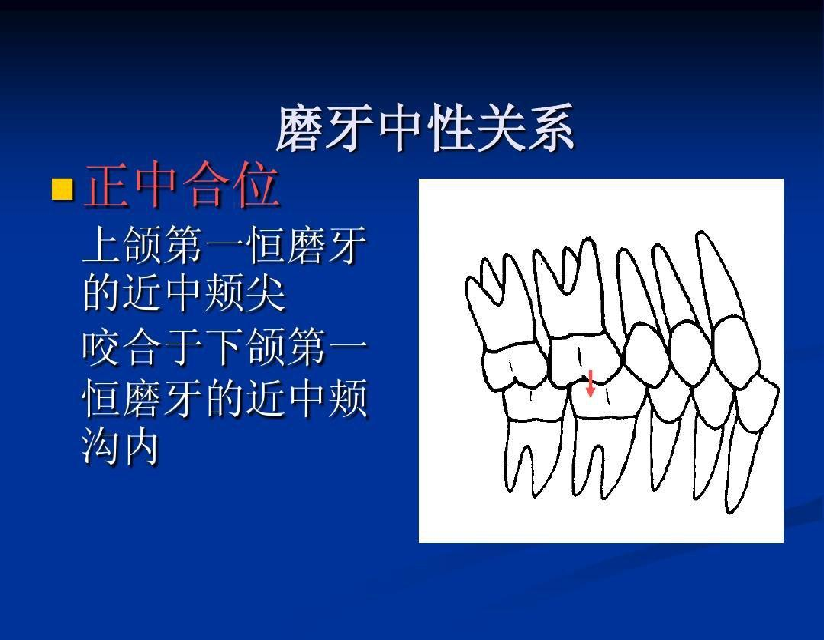 磨牙中性关系

正中合位

上颌第一恒磨牙的近中颊尖

咬合于下颌第一恒磨牙的近中颊沟内